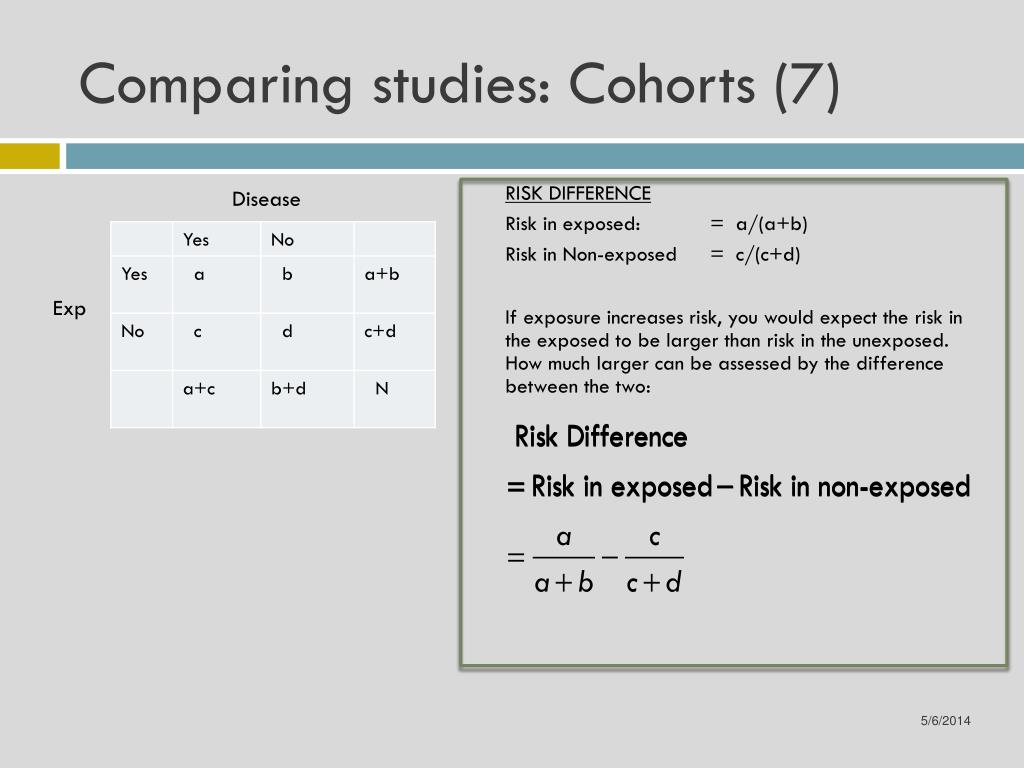 Comparing studies: Cohorts (7)

Disease

Exp

| | Yes | No | |
|---|---|---|---|
| Yes | a | b | a+b |
| No | c | d | c+d |
| | a+c | b+d | N |

RISK DIFFERENCE

Risk in exposed: = a/(a+b)

Risk in Non-exposed = c/(c+d)

If exposure increases risk, you would expect the risk in the exposed to be larger than risk in the unexposed. How much larger can be assessed by the difference between the two:

Risk Difference

= Risk in exposed – Risk in non-exposed

$= \frac{a}{a+b} - \frac{c}{c+d}$

5/6/2014